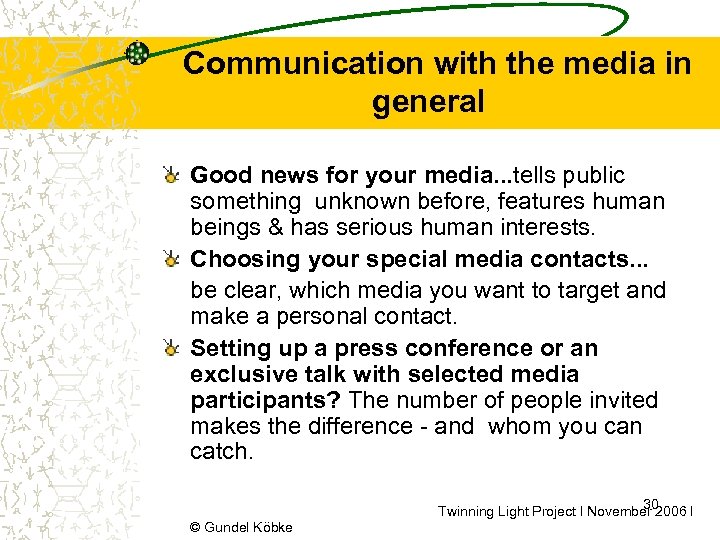 Communication with the media in general

Good news for your media...tells public something unknown before, features human beings & has serious human interests.

Choosing your special media contacts...

be clear, which media you want to target and make a personal contact.

Setting up a press conference or an exclusive talk with selected media participants? The number of people invited makes the difference - and whom you can catch.

30

Twinning Light Project I November 2006 I

© Gundel Köbke